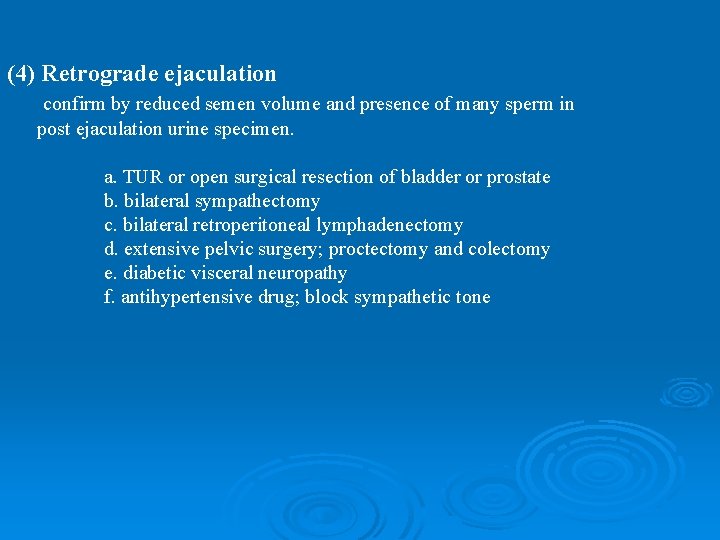 (4) Retrograde ejaculation

confirm by reduced semen volume and presence of many sperm in post ejaculation urine specimen.

a. TUR or open surgical resection of bladder or prostate
b. bilateral sympathectomy
c. bilateral retroperitoneal lymphadenectomy
d. extensive pelvic surgery; proctectomy and colectomy
e. diabetic visceral neuropathy
f. antihypertensive drug; block sympathetic tone